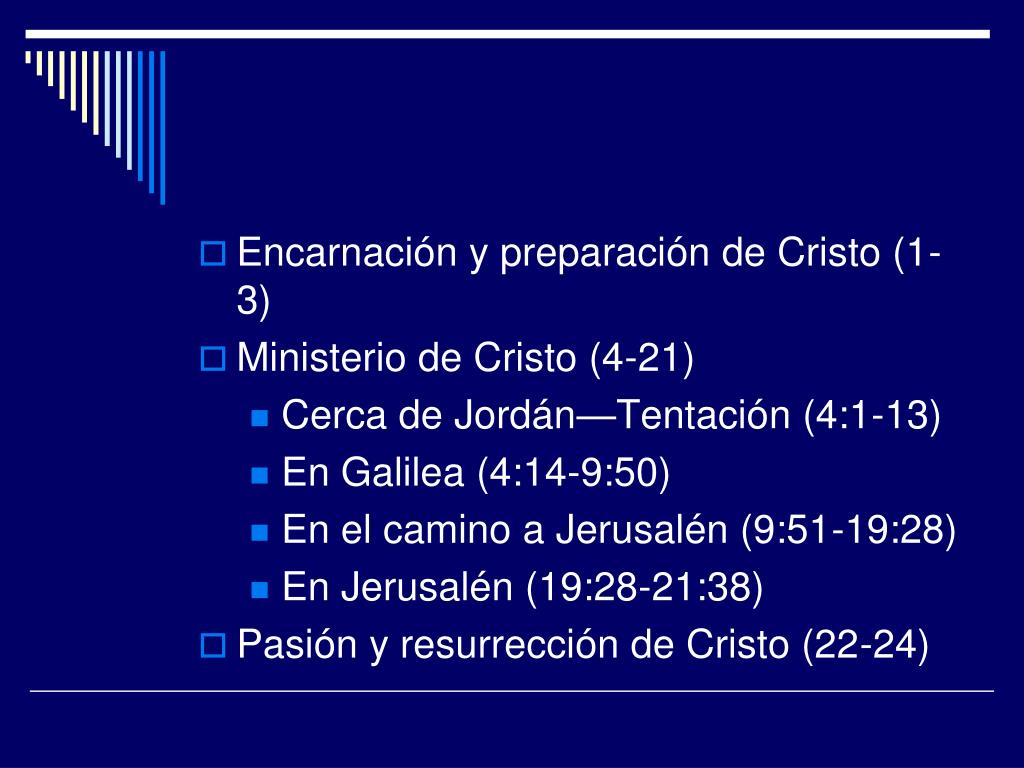 Encarnación y preparación de Cristo (1-3)

Ministerio de Cristo (4-21)

Cerca de Jordán—Tentación (4:1-13)

En Galilea (4:14-9:50)

En el camino a Jerusalén (9:51-19:28)

En Jerusalén (19:28-21:38)

Pasión y resurrección de Cristo (22-24)